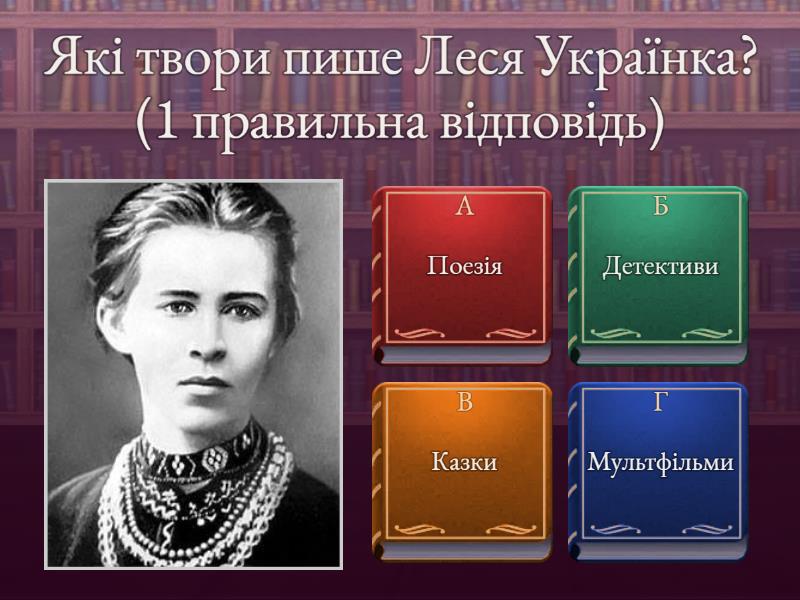 Які твори пише Леся Українка?
(1 правильна відповідь)

А
Поезія

Б
Детективи

В
Казки

Г
Мультфільми